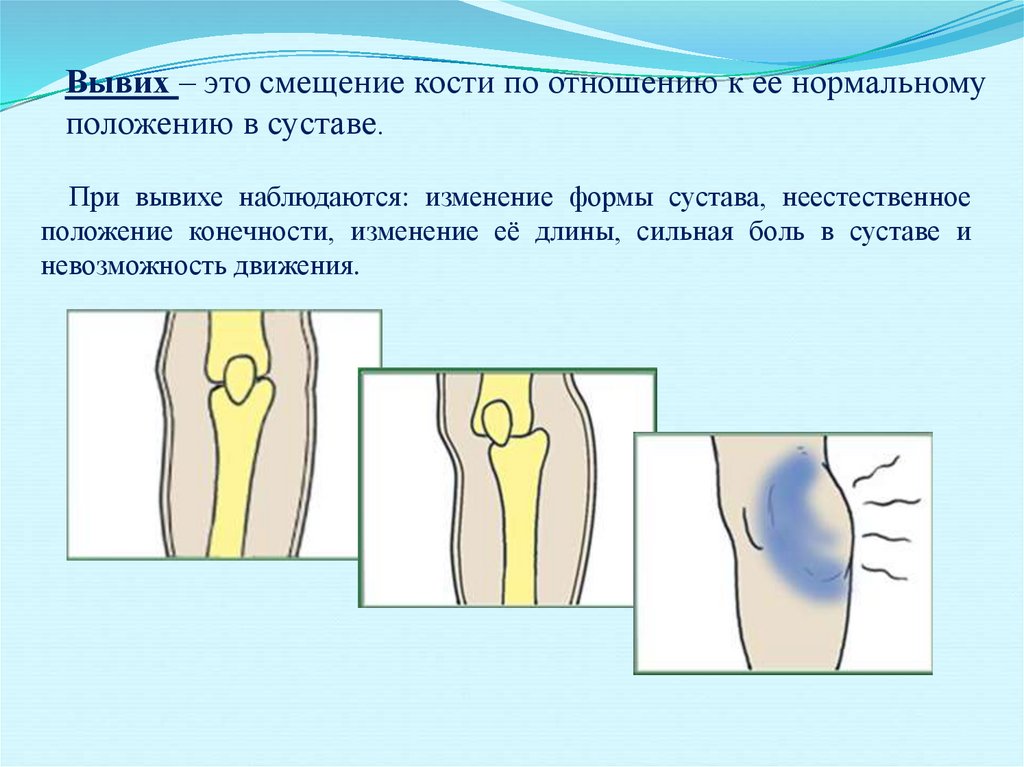 Вывих – это смещение кости по отношению к ее нормальному положению в суставе.

При вывихе наблюдаются: изменение формы сустава, неестественное положение конечности, изменение её длины, сильная боль в суставе и невозможность движения.